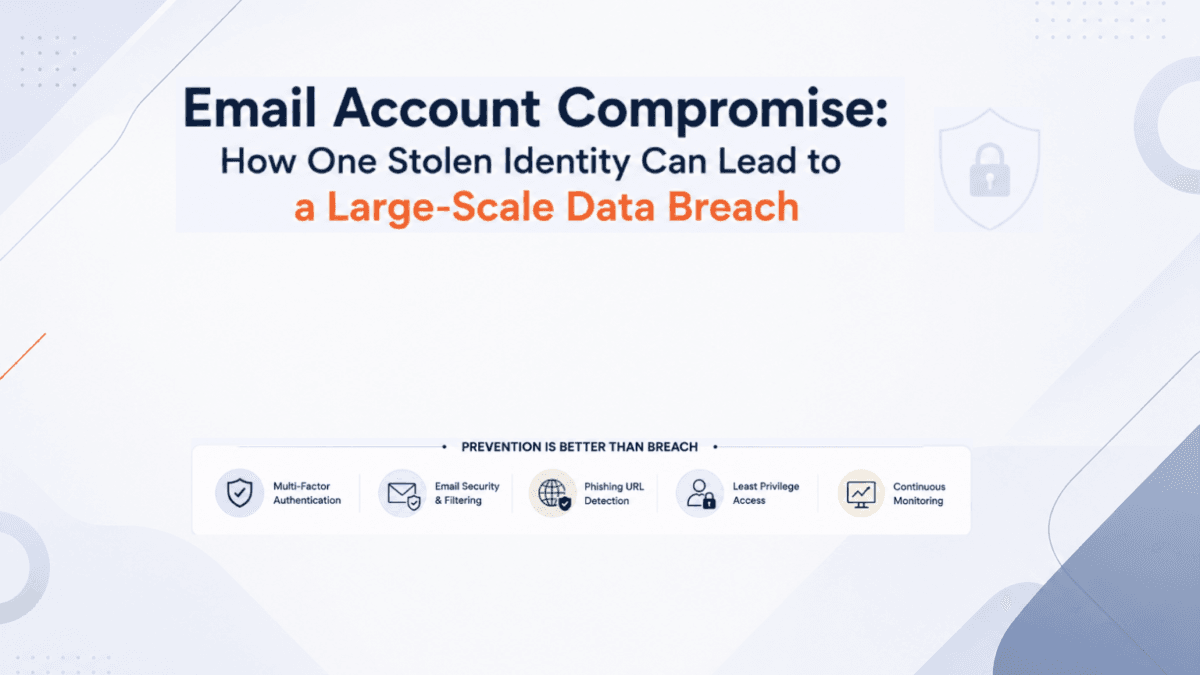 Email Account Compromise:
How One Stolen Identity Can Lead to
a Large-Scale Data Breach

• PREVENTION IS BETTER THAN BREACH •

Multi-Factor Authentication

Email Security & Filtering

Phishing URL Detection

Least Privilege Access

Continuous Monitoring